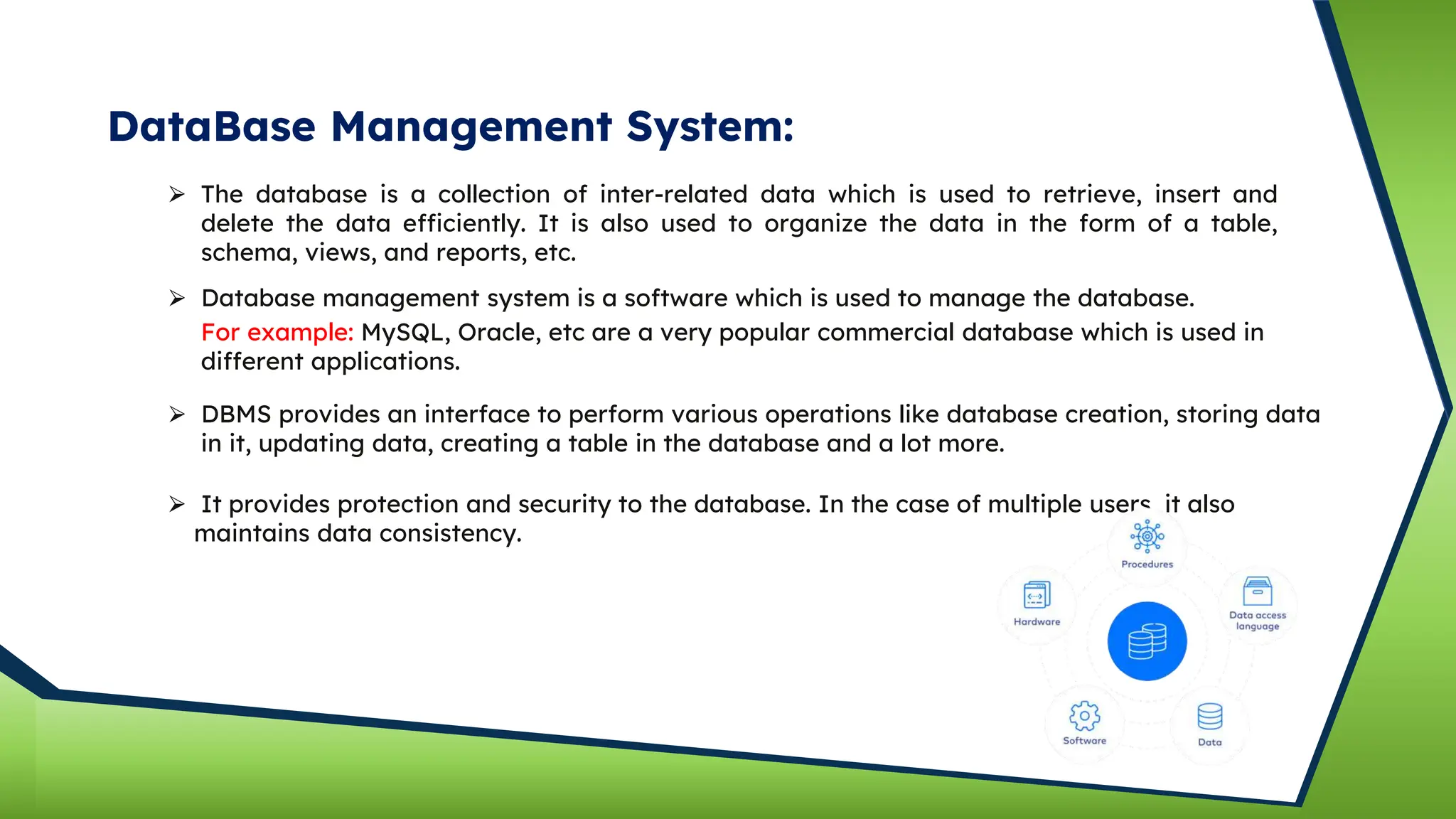 DataBase Management System:

➢ The database is a collection of inter-related data which is used to retrieve, insert and delete the data efficiently. It is also used to organize the data in the form of a table, schema, views, and reports, etc.

➢ Database management system is a software which is used to manage the database.
For example: MySQL, Oracle, etc are a very popular commercial database which is used in different applications.

➢ DBMS provides an interface to perform various operations like database creation, storing data in it, updating data, creating a table in the database and a lot more.

➢ It provides protection and security to the database. In the case of multiple users, it also maintains data consistency.

Procedures

Hardware

Data access language

Software

Data